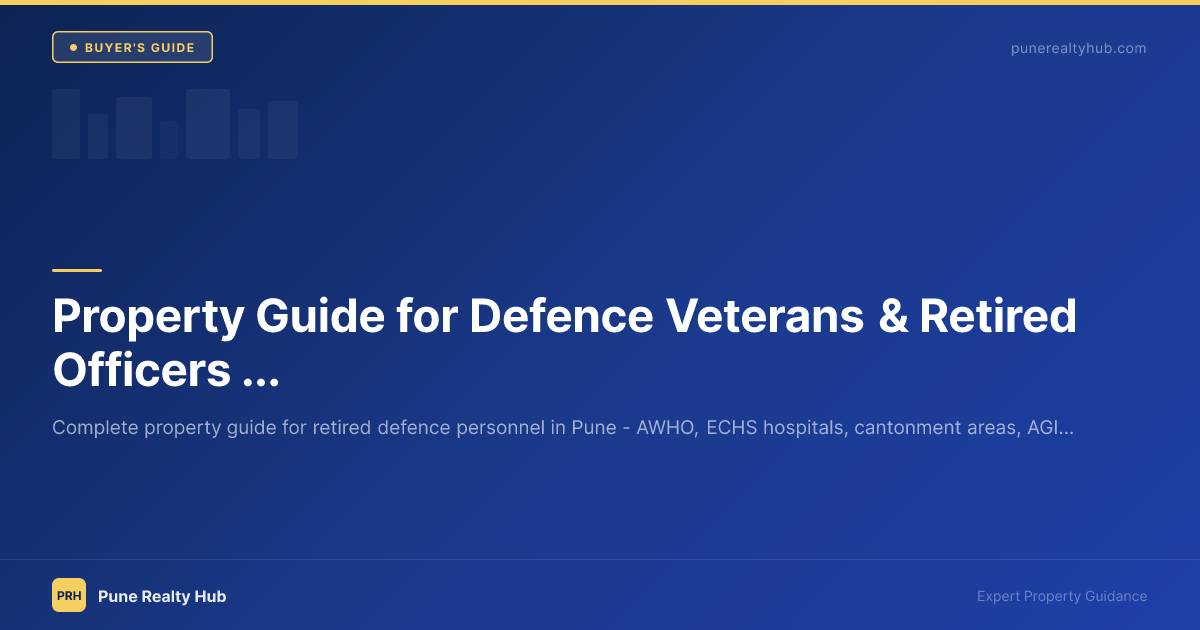 BUYER'S GUIDE

punerealtyhub.com

Property Guide for Defence Veterans & Retired Officers ...

Complete property guide for retired defence personnel in Pune - AWHO, ECHS hospitals, cantonment areas, AGI...

PRH

Pune Realty Hub

Expert Property Guidance